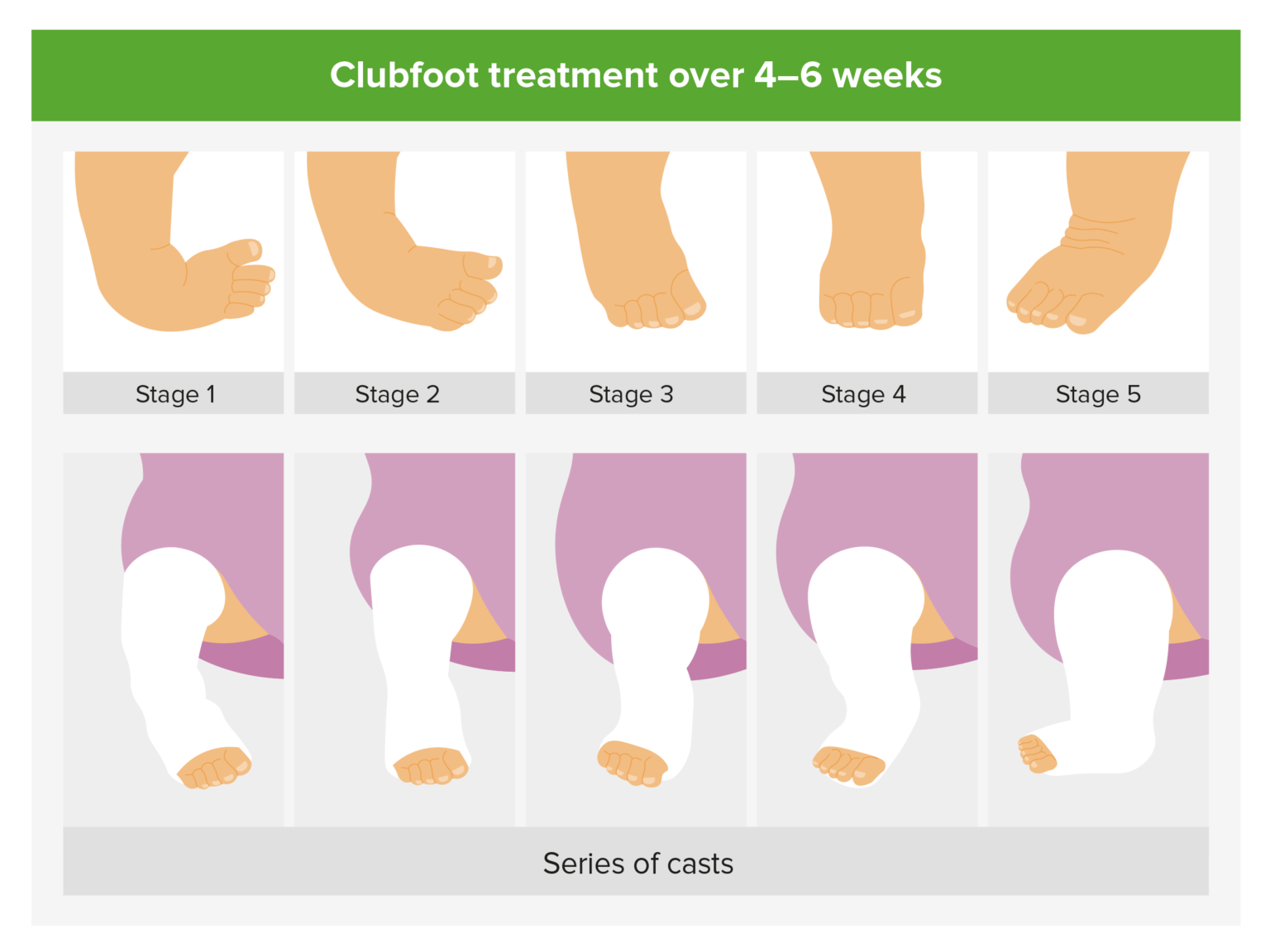 Clubfoot treatment over 4–6 weeks

Stage 1

Stage 2

Stage 3

Stage 4

Stage 5

Series of casts